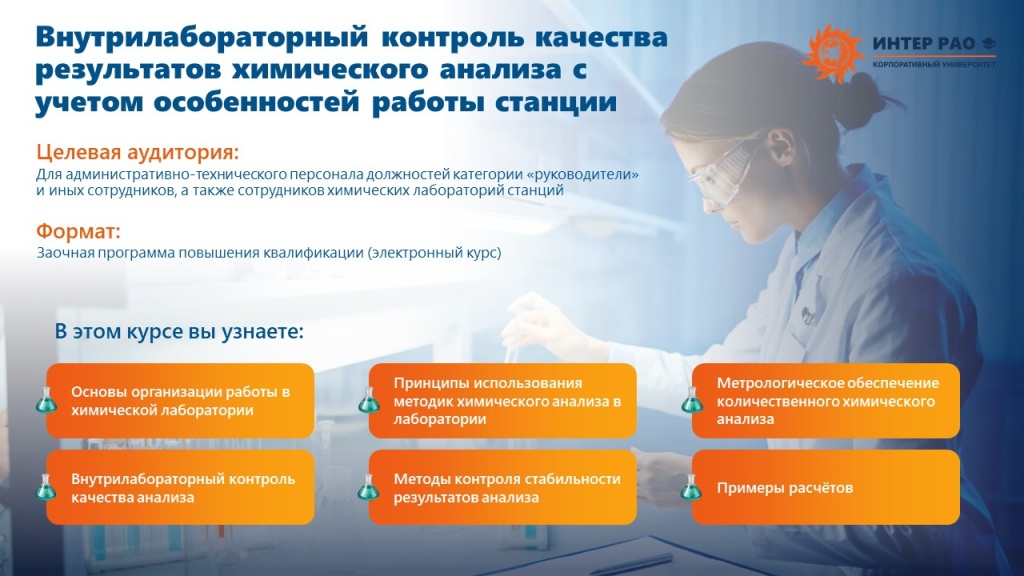 Внутрилабораторный контроль качества результатов химического анализа с учетом особенностей работы станции

ИНТЕР РАО
КОРПОРАТИВНЫЙ УНИВЕРСИТЕТ

Целевая аудитория:
Для административно-технического персонала должностей категории «руководители» и иных сотрудников, а также сотрудников химических лабораторий станций

Формат:
Заочная программа повышения квалификации (электронный курс)

В этом курсе вы узнаете:

Основы организации работы в химической лаборатории

Принципы использования методик химического анализа в лаборатории

Метрологическое обеспечение количественного химического анализа

Внутрилабораторный контроль качества анализа

Методы контроля стабильности результатов анализа

Примеры расчётов